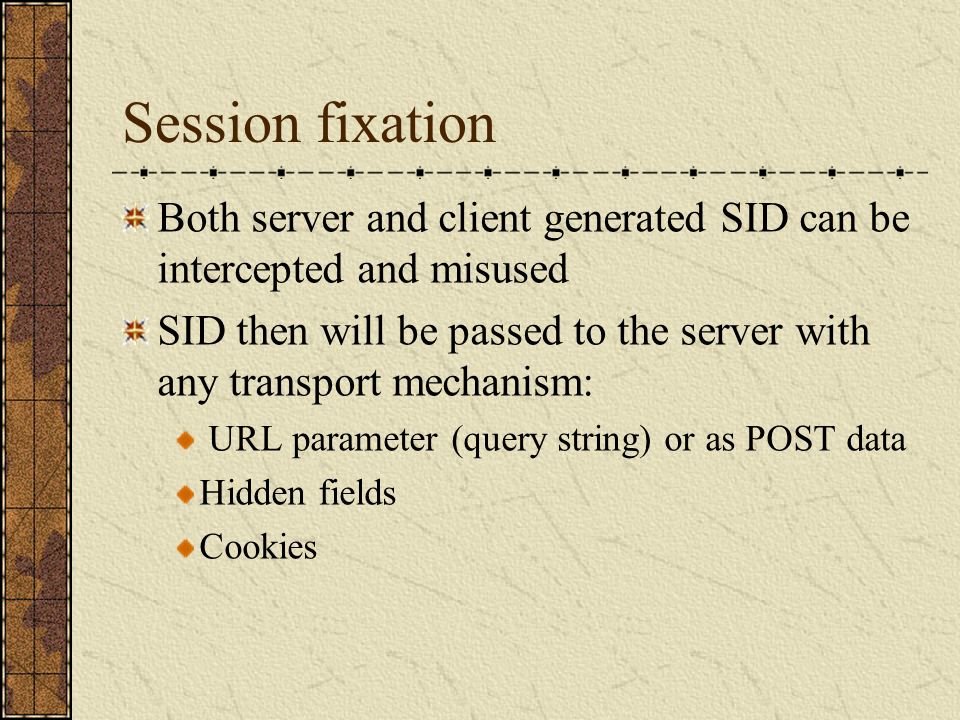 Session fixation

Both server and client generated SID can be intercepted and misused

SID then will be passed to the server with any transport mechanism:

URL parameter (query string) or as POST data

Hidden fields

Cookies